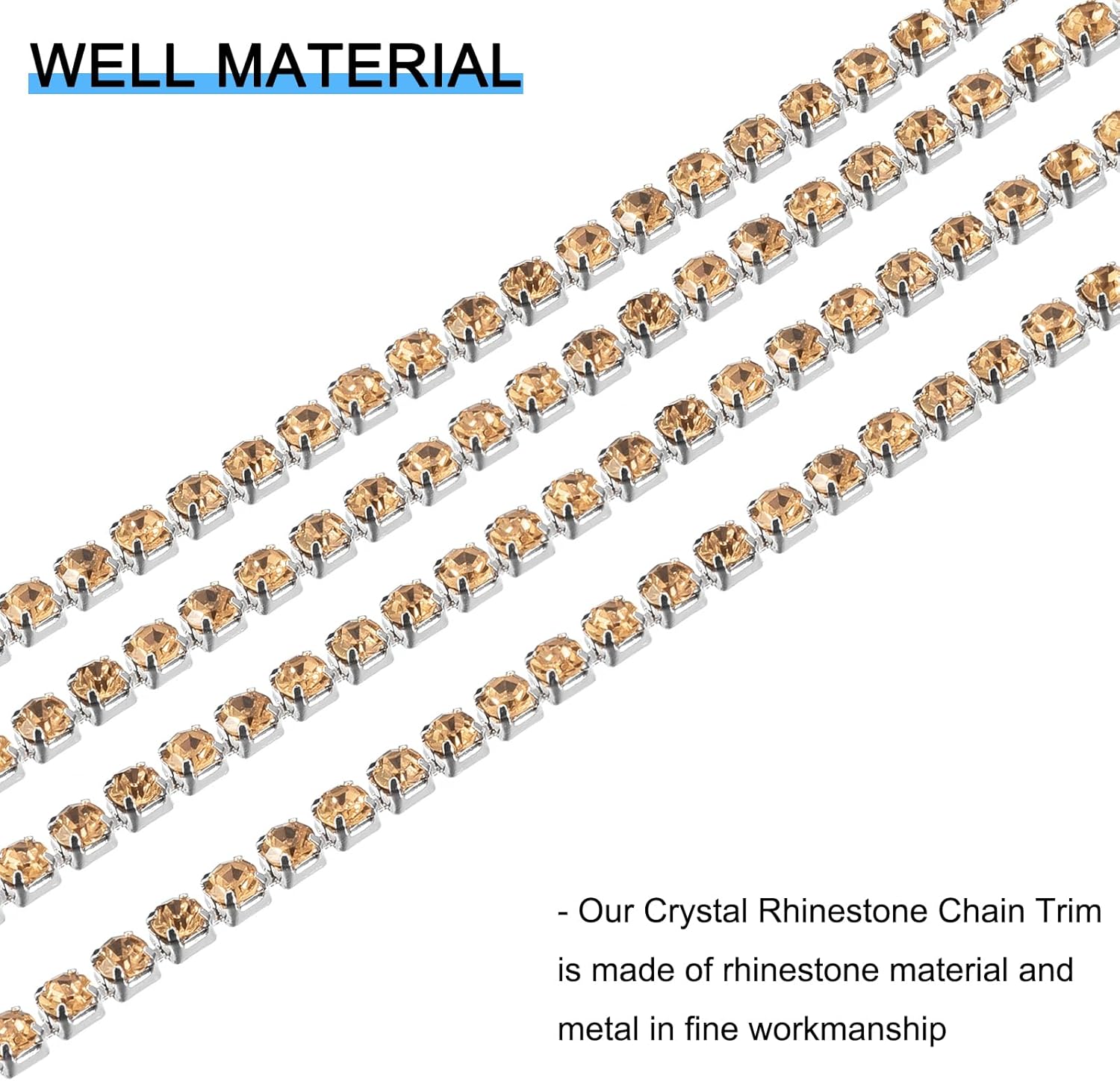 WELL MATERIAL

- Our Crystal Rhinestone Chain Trim is made of rhinestone material and metal in fine workmanship